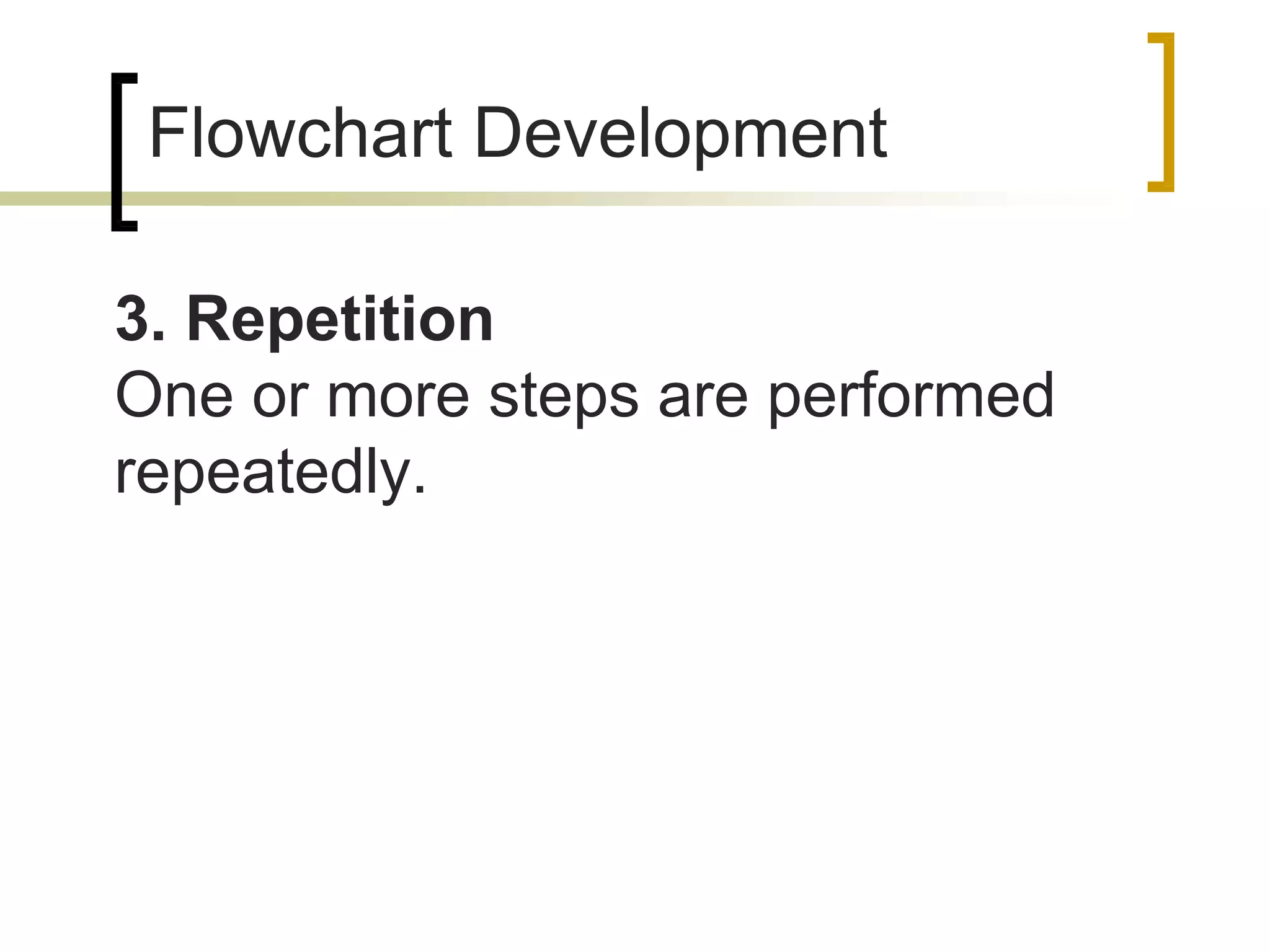 Flowchart Development

3. Repetition
One or more steps are performed repeatedly.